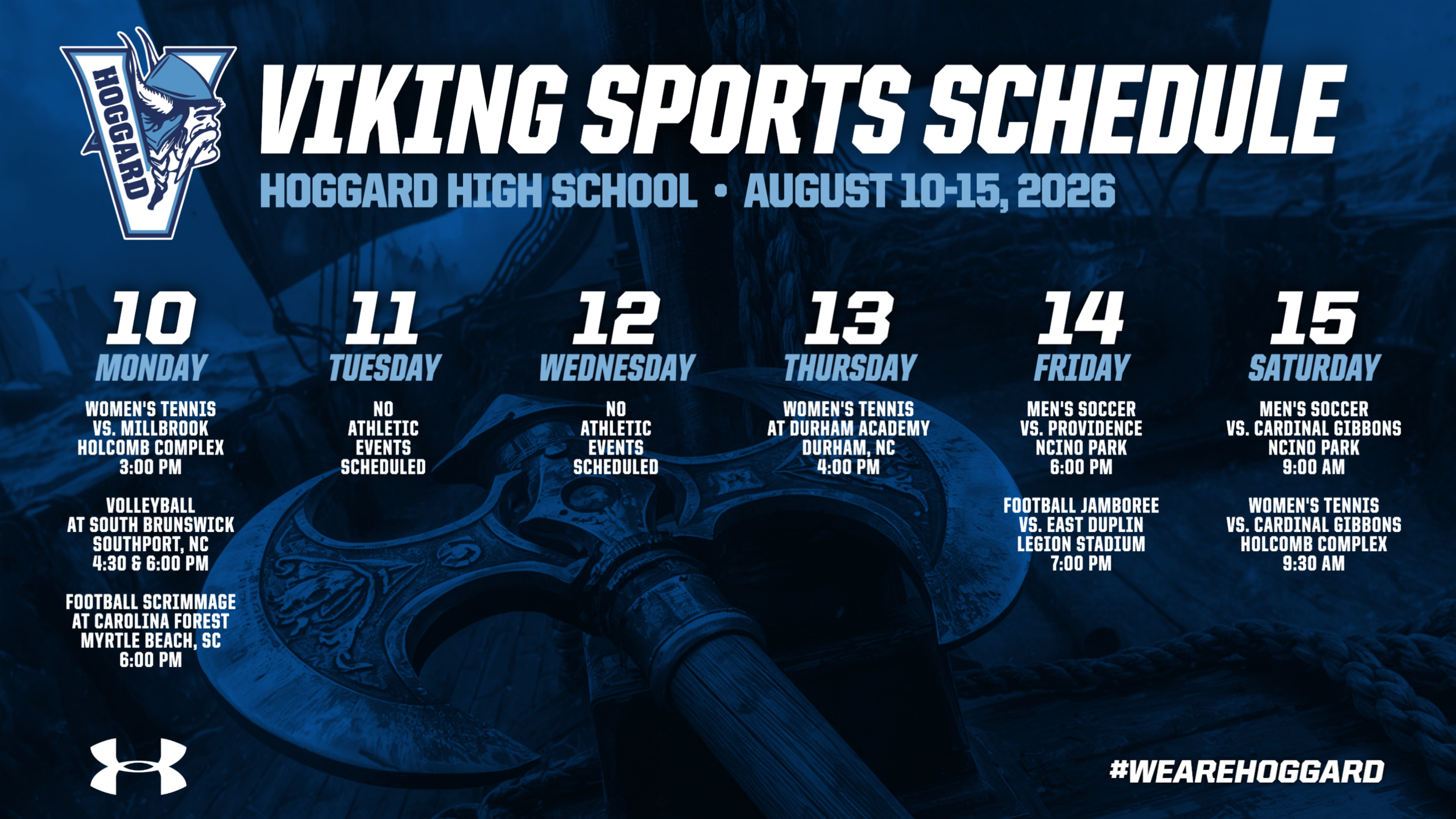 HOGGARD

VIKING SPORTS SCHEDULE

HOGGARD HIGH SCHOOL • AUGUST 10-15, 2026

10
MONDAY

WOMEN'S TENNIS
VS. MILLBROOK
HOLCOMB COMPLEX
3:00 PM

VOLLEYBALL
AT SOUTH BRUNSWICK
SOUTHPORT, NC
4:30 & 6:00 PM

FOOTBALL SCRIMMAGE
AT CAROLINA FOREST
MYRTLE BEACH, SC
6:00 PM

11
TUESDAY

NO
ATHLETIC
EVENTS
SCHEDULED

12
WEDNESDAY

NO
ATHLETIC
EVENTS
SCHEDULED

13
THURSDAY

WOMEN'S TENNIS
AT DURHAM ACADEMY
DURHAM, NC
4:00 PM

14
FRIDAY

MEN'S SOCCER
VS. PROVIDENCE
NCINO PARK
6:00 PM

FOOTBALL JAMBOREE
VS. EAST DUPLIN
LEGION STADIUM
7:00 PM

15
SATURDAY

MEN'S SOCCER
VS. CARDINAL GIBBONS
NCINO PARK
9:00 AM

WOMEN'S TENNIS
VS. CARDINAL GIBBONS
HOLCOMB COMPLEX
9:30 AM

#WEAREHOGGARD